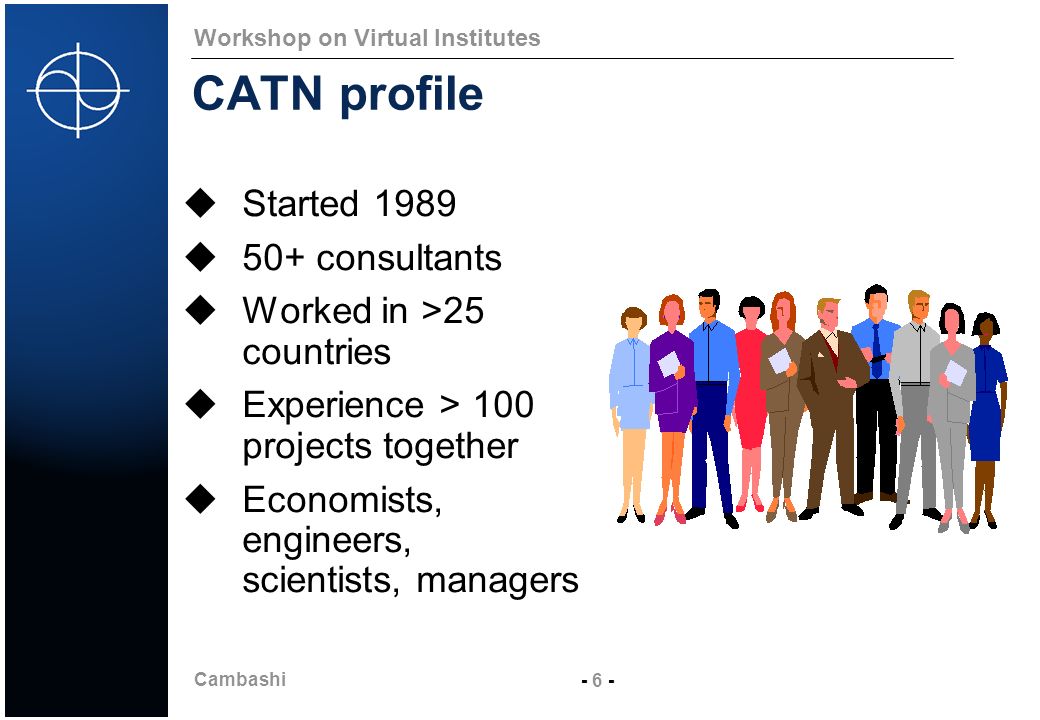 Workshop on Virtual Institutes

CATN profile

◆ Started 1989
◆ 50+ consultants
◆ Worked in >25 countries
◆ Experience > 100 projects together
◆ Economists, engineers, scientists, managers

Cambashi

- 6 -